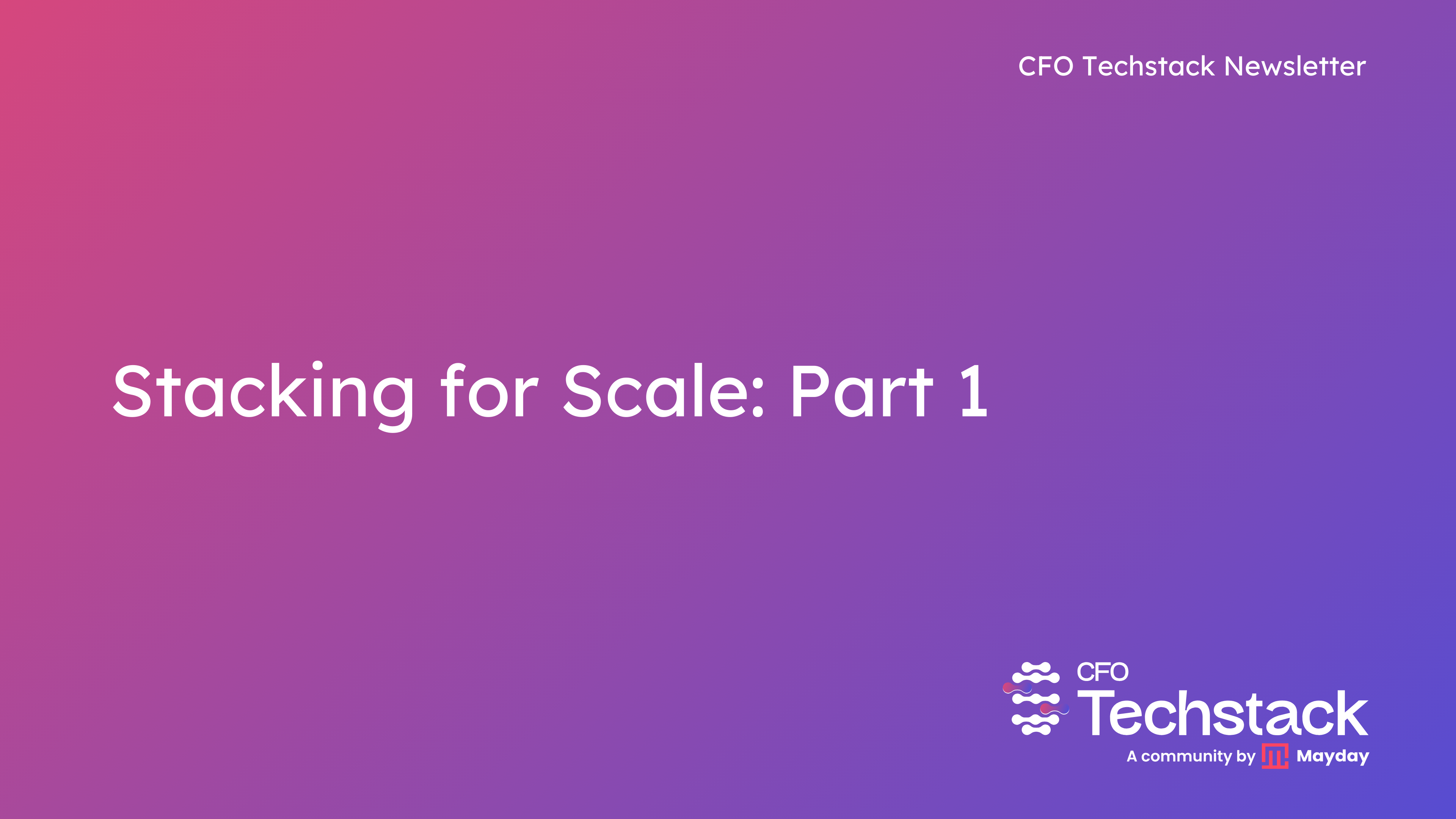 CFO Techstack Newsletter

Stacking for Scale: Part 1

CFO
Techstack
A community by Mayday